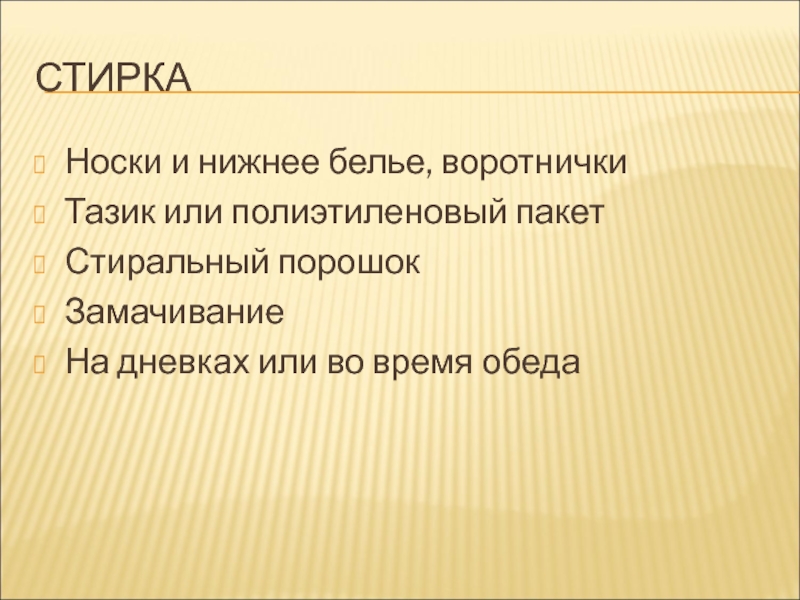 СТИРКА

Носки и нижнее белье, воротнички
Тазик или полиэтиленовый пакет
Стиральный порошок
Замачивание
На дневках или во время обеда